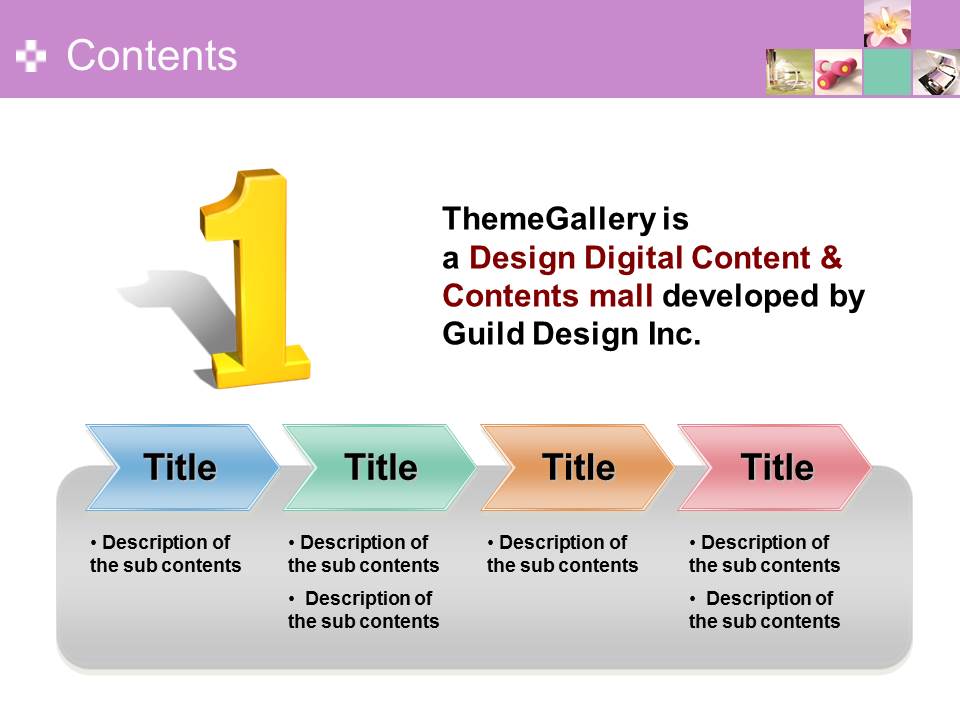 Contents

1

ThemeGallery is a Design Digital Content & Contents mall developed by Guild Design Inc.

Title

• Description of the sub contents

Title

• Description of the sub contents

• Description of the sub contents

Title

• Description of the sub contents

Title

• Description of the sub contents

• Description of the sub contents